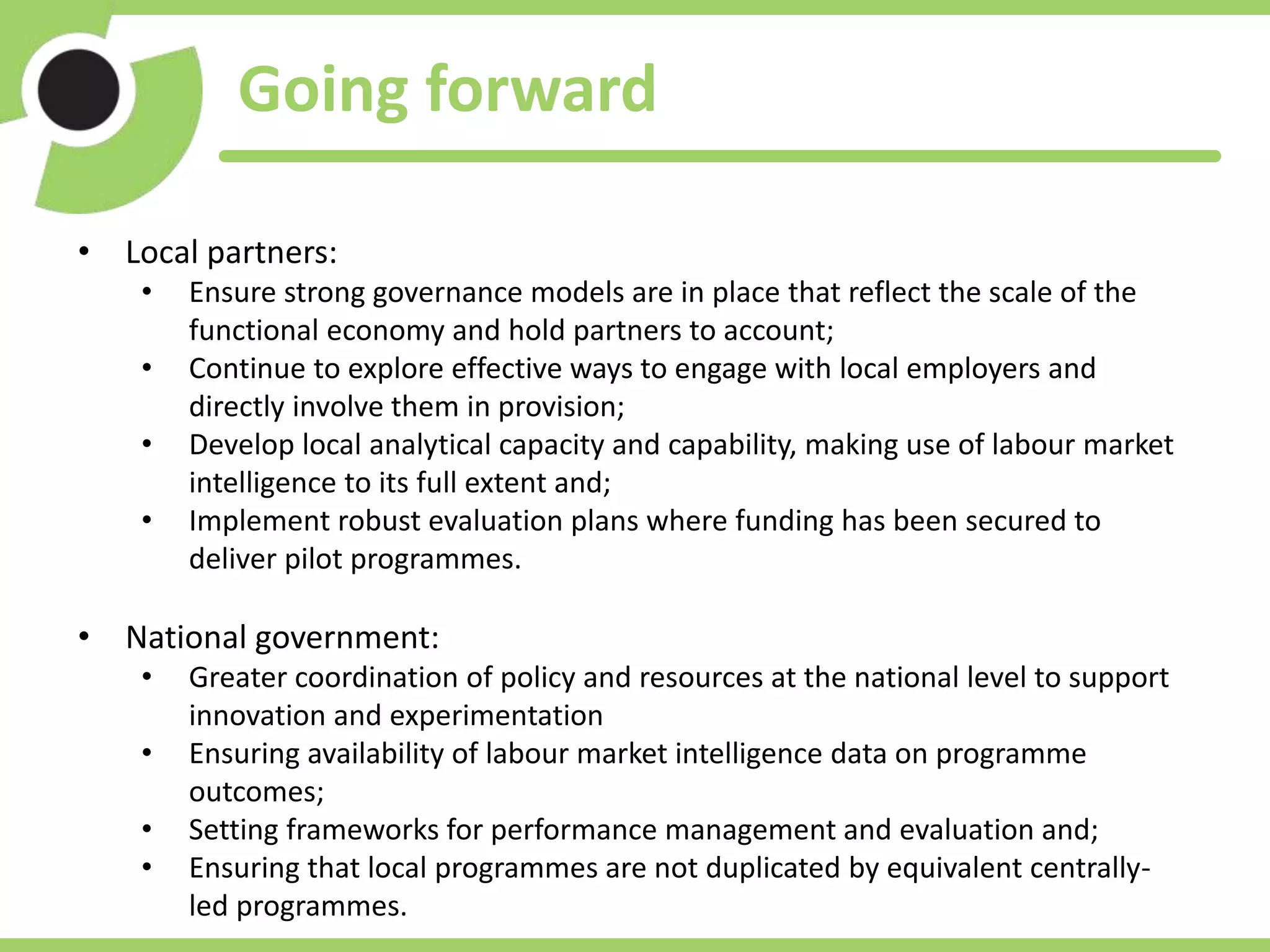 Going forward

• Local partners:
  • Ensure strong governance models are in place that reflect the scale of the functional economy and hold partners to account;
  • Continue to explore effective ways to engage with local employers and directly involve them in provision;
  • Develop local analytical capacity and capability, making use of labour market intelligence to its full extent and;
  • Implement robust evaluation plans where funding has been secured to deliver pilot programmes.

• National government:
  • Greater coordination of policy and resources at the national level to support innovation and experimentation
  • Ensuring availability of labour market intelligence data on programme outcomes;
  • Setting frameworks for performance management and evaluation and;
  • Ensuring that local programmes are not duplicated by equivalent centrally-led programmes.